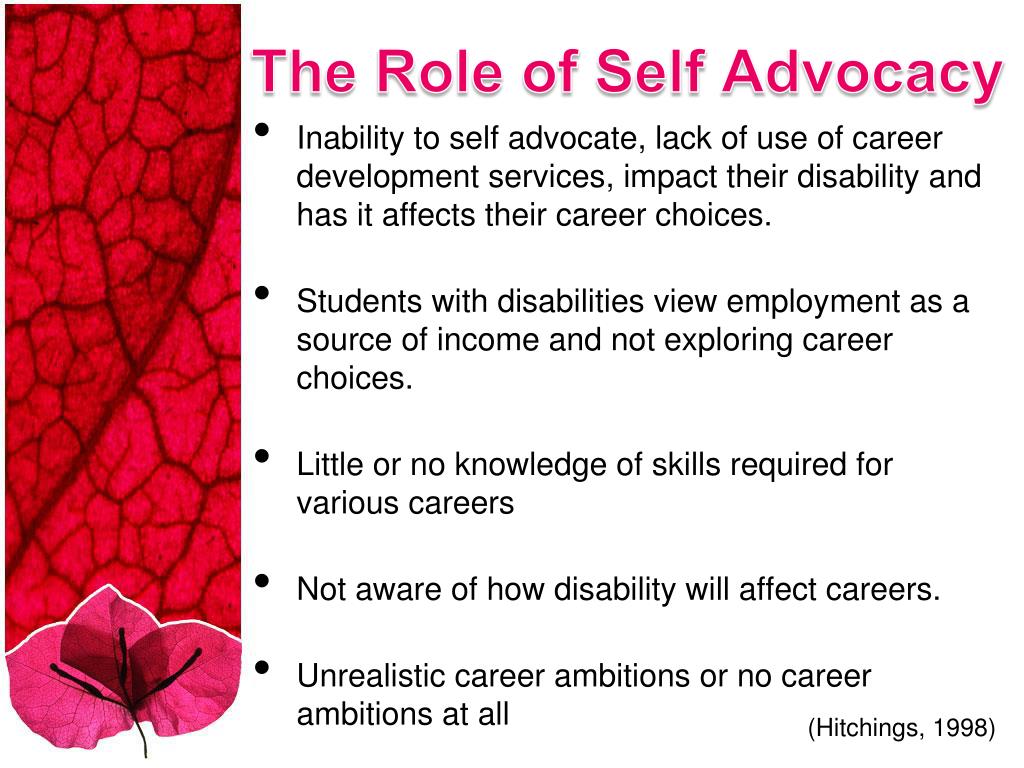 The Role of Self Advocacy

• Inability to self advocate, lack of use of career development services, impact their disability and has it affects their career choices.

• Students with disabilities view employment as a source of income and not exploring career choices.

• Little or no knowledge of skills required for various careers

• Not aware of how disability will affect careers.

• Unrealistic career ambitions or no career ambitions at all

(Hitchings, 1998)